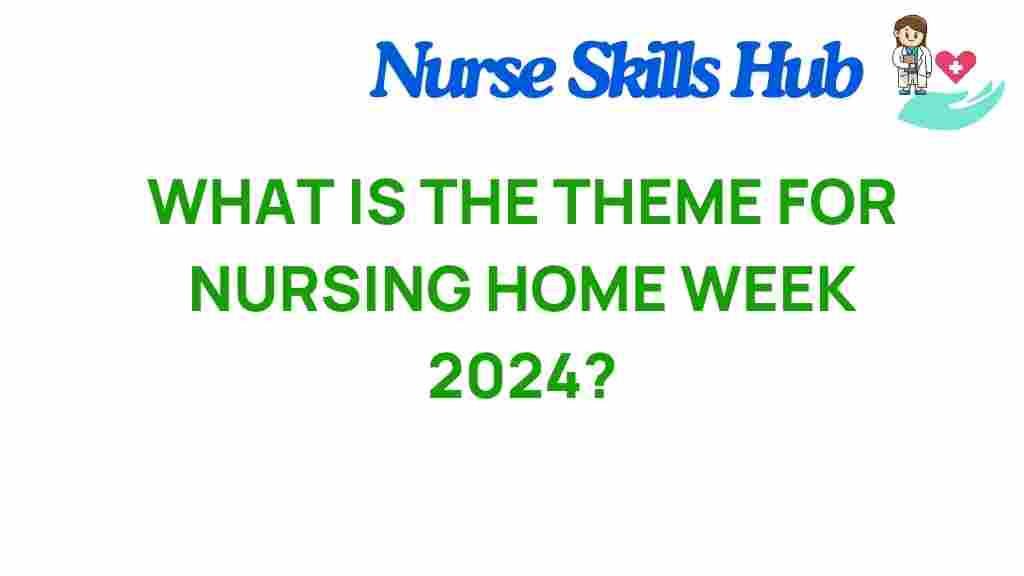 Nurse Skills Hub

WHAT IS THE THEME FOR NURSING HOME WEEK 2024?